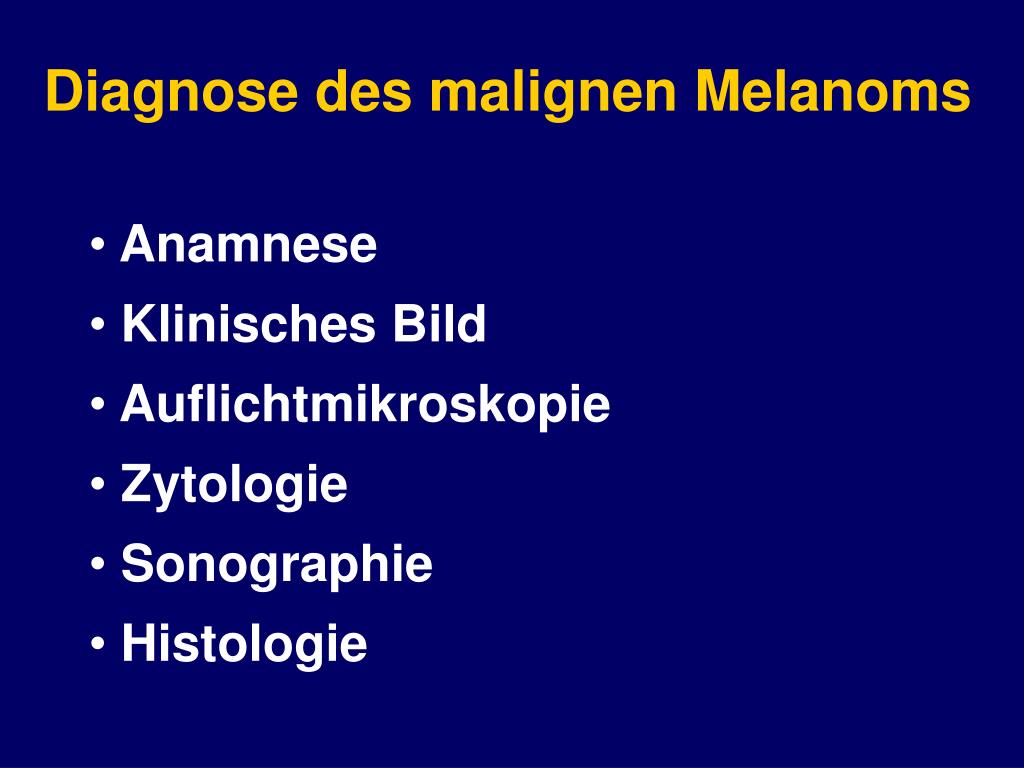 Diagnose des malignen Melanoms

• Anamnese
• Klinisches Bild
• Auflichtmikroskopie
• Zytologie
• Sonographie
• Histologie